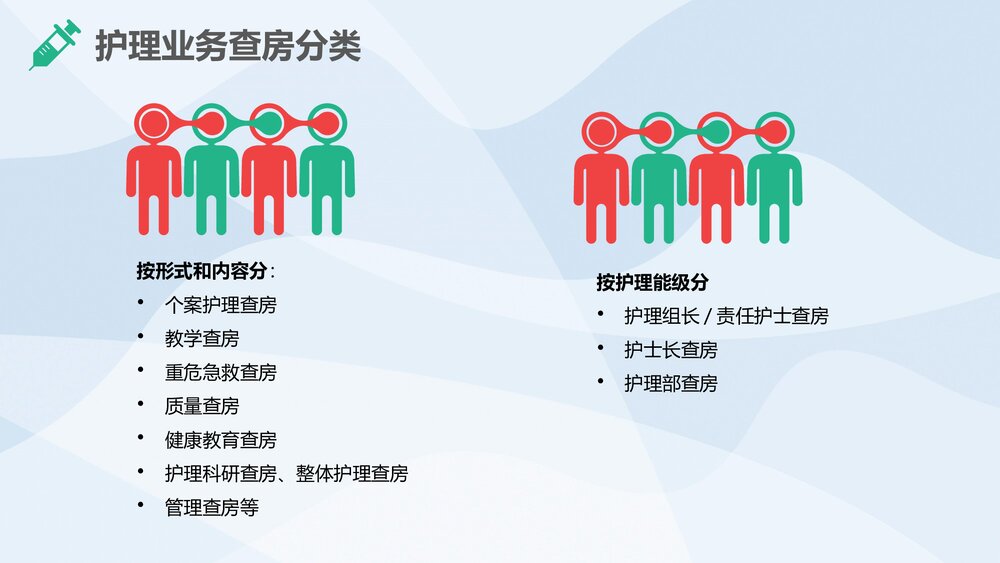 护理业务查房分类

按形式和内容分：
• 个案护理查房
• 教学查房
• 重危急救查房
• 质量查房
• 健康教育查房
• 护理科研查房、整体护理查房
• 管理查房等

按护理能级分
• 护理组长 / 责任护士查房
• 护士长查房
• 护理部查房